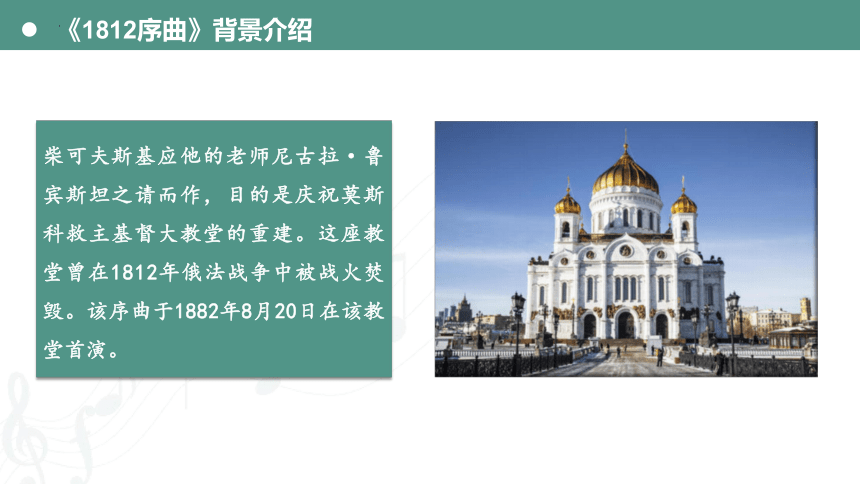 《1812序曲》背景介绍

柴可夫斯基应他的老师尼古拉·鲁宾斯坦之请而作，目的是庆祝莫斯科救主基督大教堂的重建。这座教堂曾在1812年俄法战争中被战火焚毁。该序曲于1882年8月20日在该教堂首演。